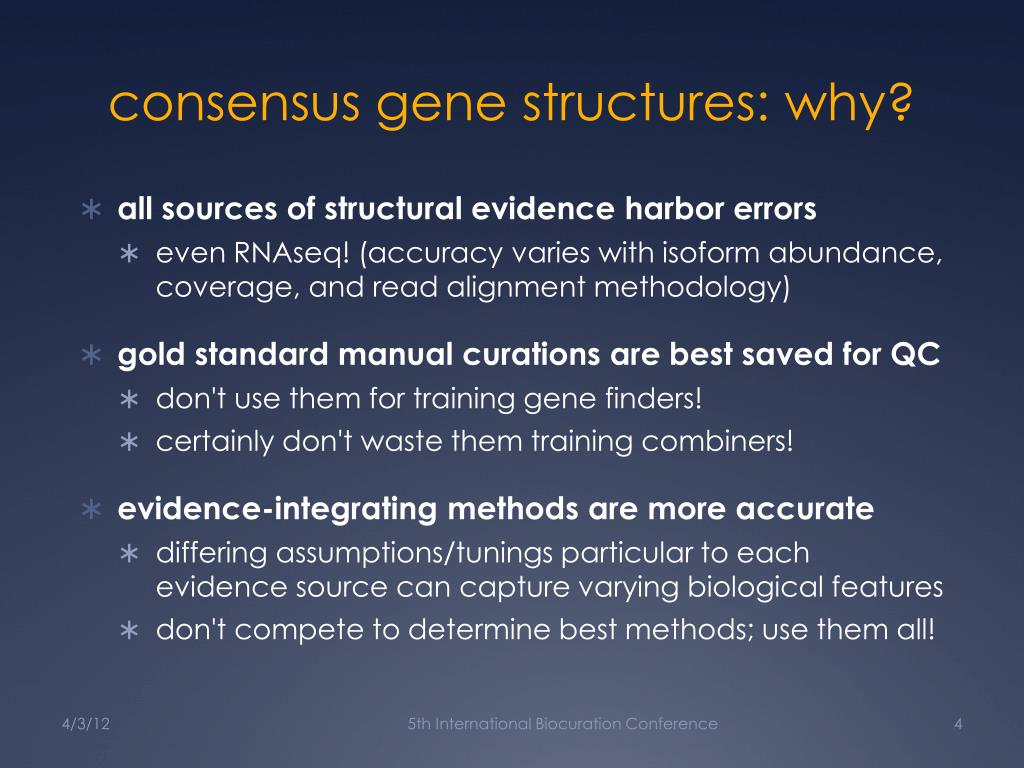 consensus gene structures: why?

∗ all sources of structural evidence harbor errors
∗ even RNAseq! (accuracy varies with isoform abundance, coverage, and read alignment methodology)

∗ gold standard manual curations are best saved for QC
∗ don't use them for training gene finders!
∗ certainly don't waste them training combiners!

∗ evidence-integrating methods are more accurate
∗ differing assumptions/tunings particular to each evidence source can capture varying biological features
∗ don't compete to determine best methods; use them all!

4/3/12

5th International Biocuration Conference

4